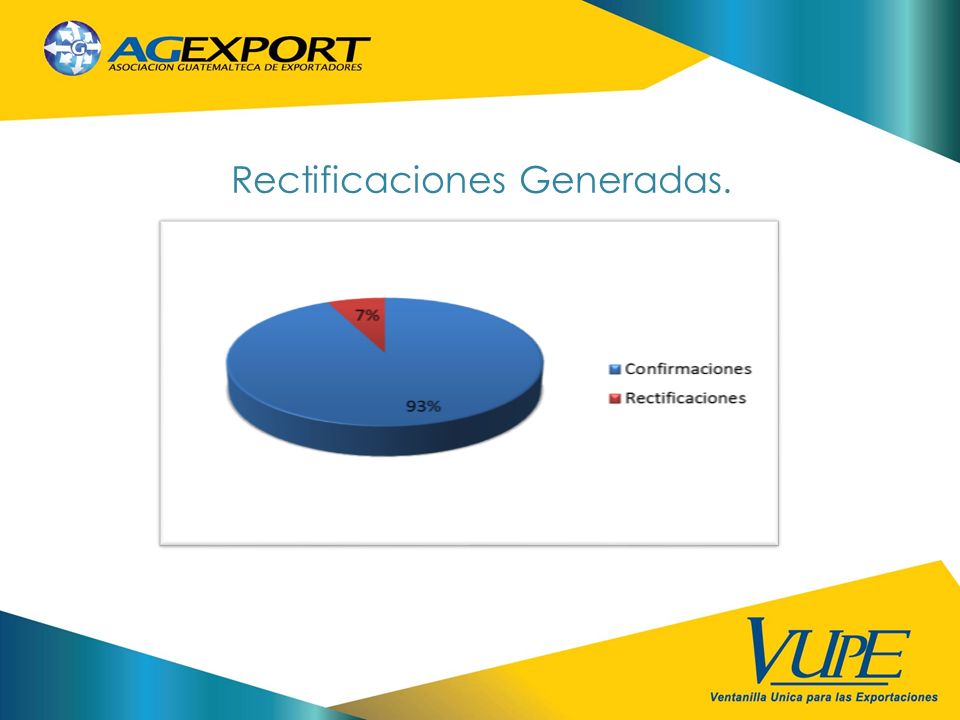 AGEXPORT
ASOCIACION GUATEMALTECA DE EXPORTADORES

Rectificaciones Generadas.

7%
93%
Confirmaciones
Rectificaciones

VUPE
Ventanilla Unica para las Exportaciones